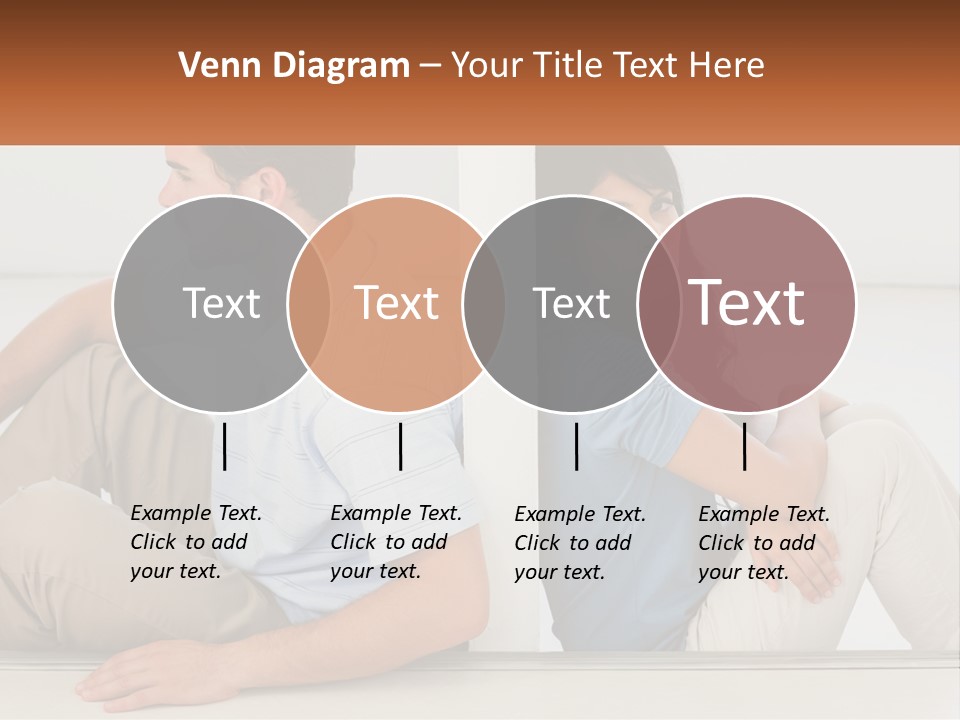 Venn Diagram – Your Title Text Here

Text

Text

Text

Text

Example Text. Click to add your text.

Example Text. Click to add your text.

Example Text. Click to add your text.

Example Text. Click to add your text.